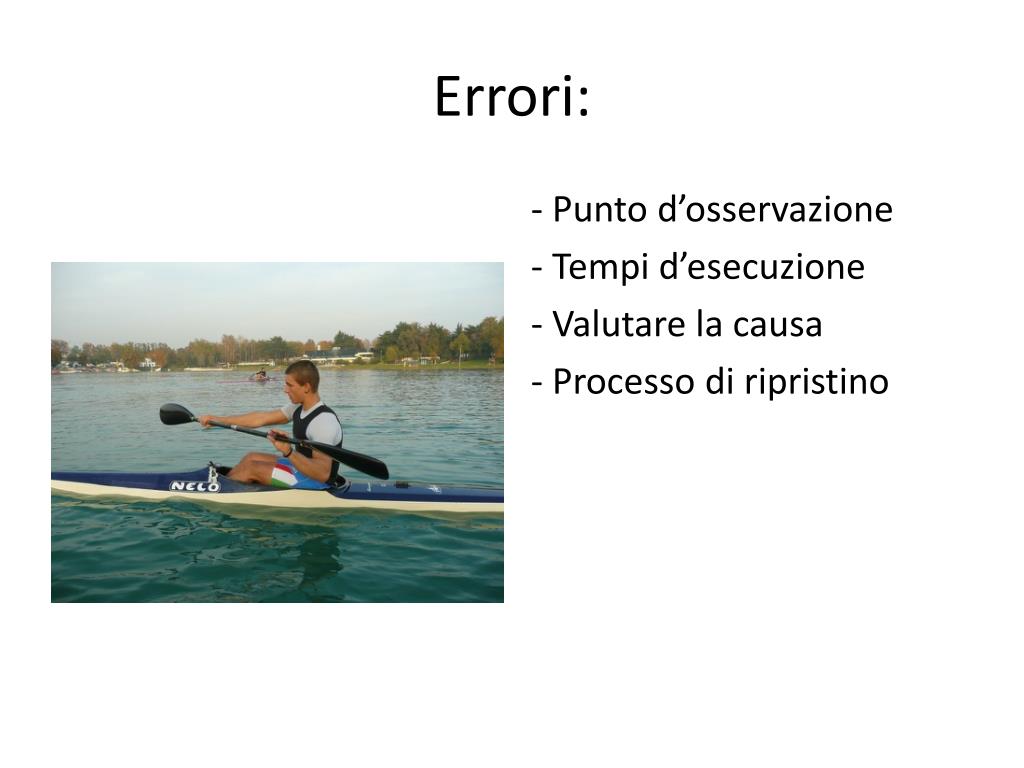 Errori:

- Punto d’osservazione
- Tempi d’esecuzione
- Valutare la causa
- Processo di ripristino

NELO